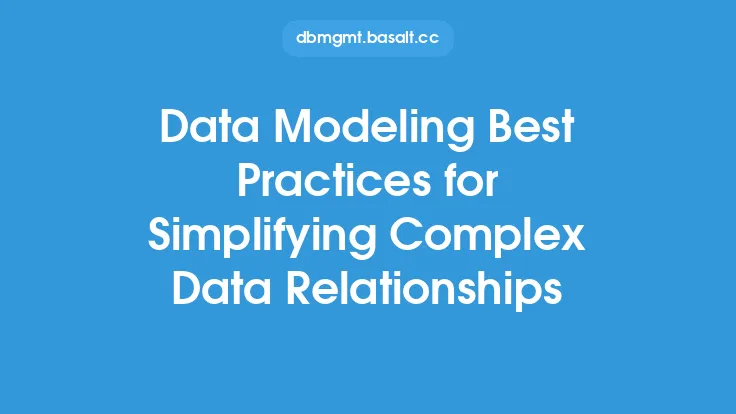 dbmgmt.basalt.cc

Data Modeling Best Practices for Simplifying Complex Data Relationships